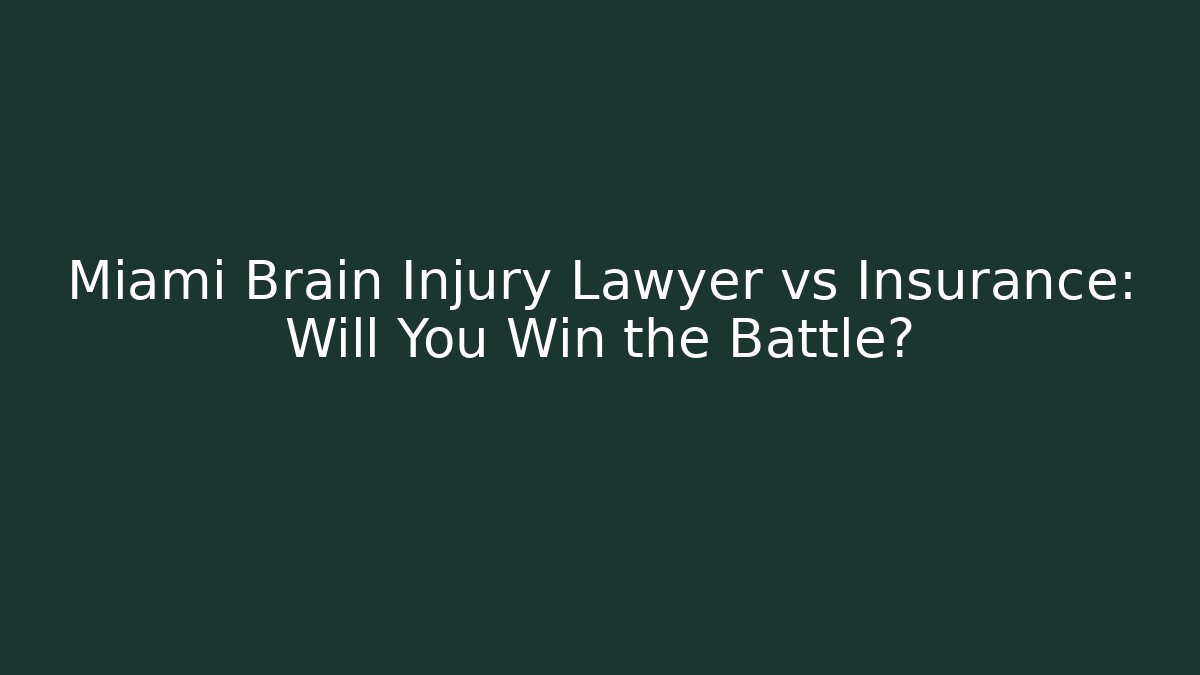 Miami Brain Injury Lawyer vs Insurance: Will You Win the Battle?